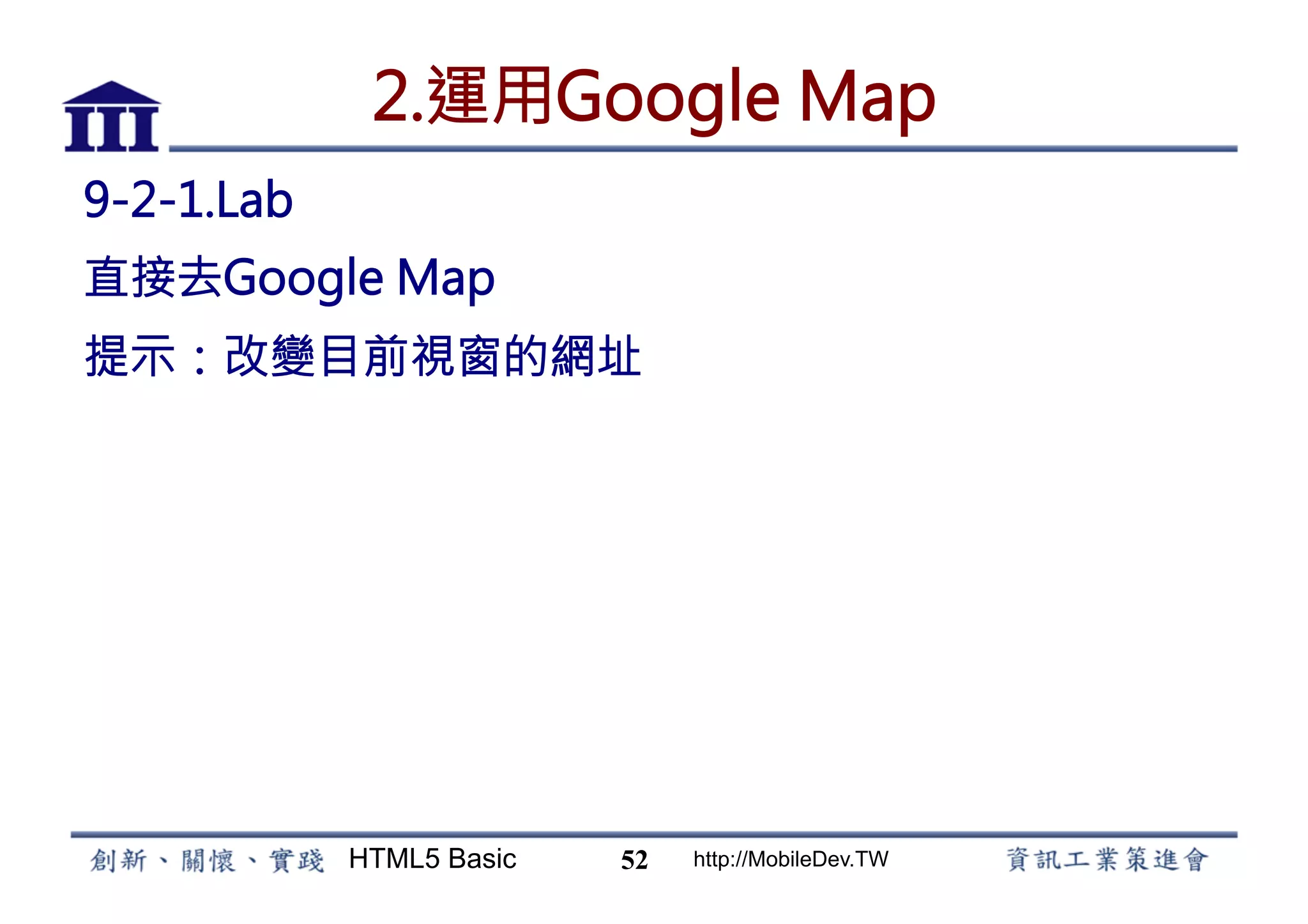 2.運用Google Map

9-2-1.Lab

直接去Google Map

提示：改變目前視窗的網址

創新、關懷、實踐 HTML5 Basic 52 http://MobileDev.TW 資訊工業策進會